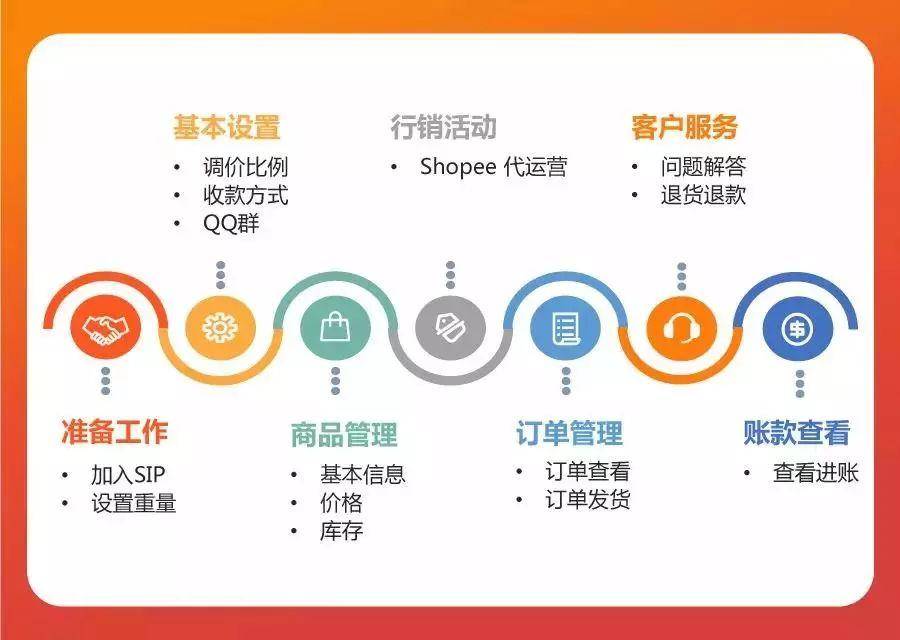 基本设置
• 调价比例
• 收款方式
• QQ群

行销活动
• Shopee 代运营

客户服务
• 问题解答
• 退货退款

准备工作
• 加入SIP
• 设置重量

商品管理
• 基本信息
• 价格
• 库存

订单管理
• 订单查看
• 订单发货

账款查看
• 查看进账